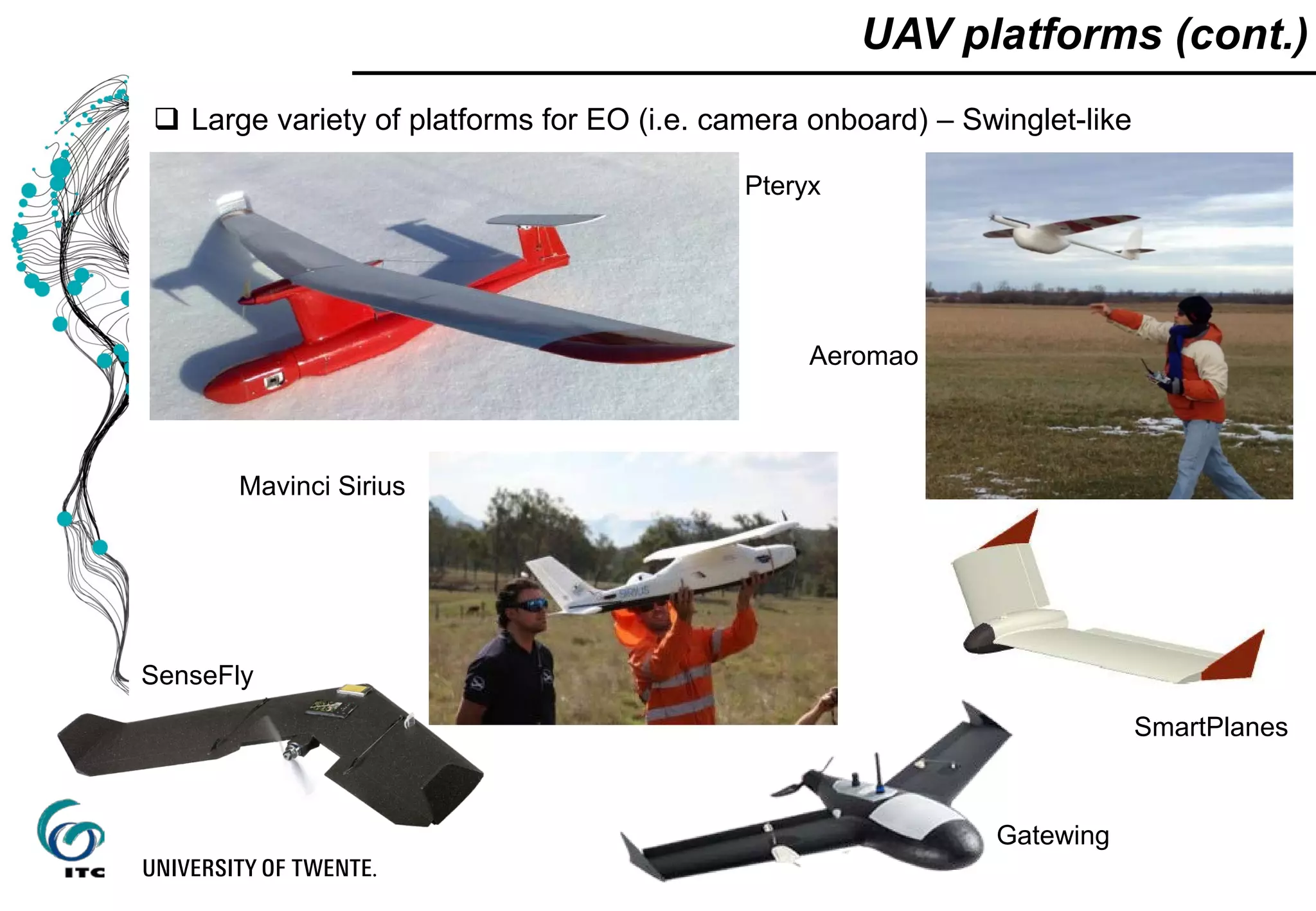 UAV platforms (cont.)

❑ Large variety of platforms for EO (i.e. camera onboard) – Swinglet-like

Pteryx

Aeromao

Mavinci Sirius

SIRIUS

SenseFly

SmartPlanes

Gatewing

ITC

UNIVERSITY OF TWENTE.